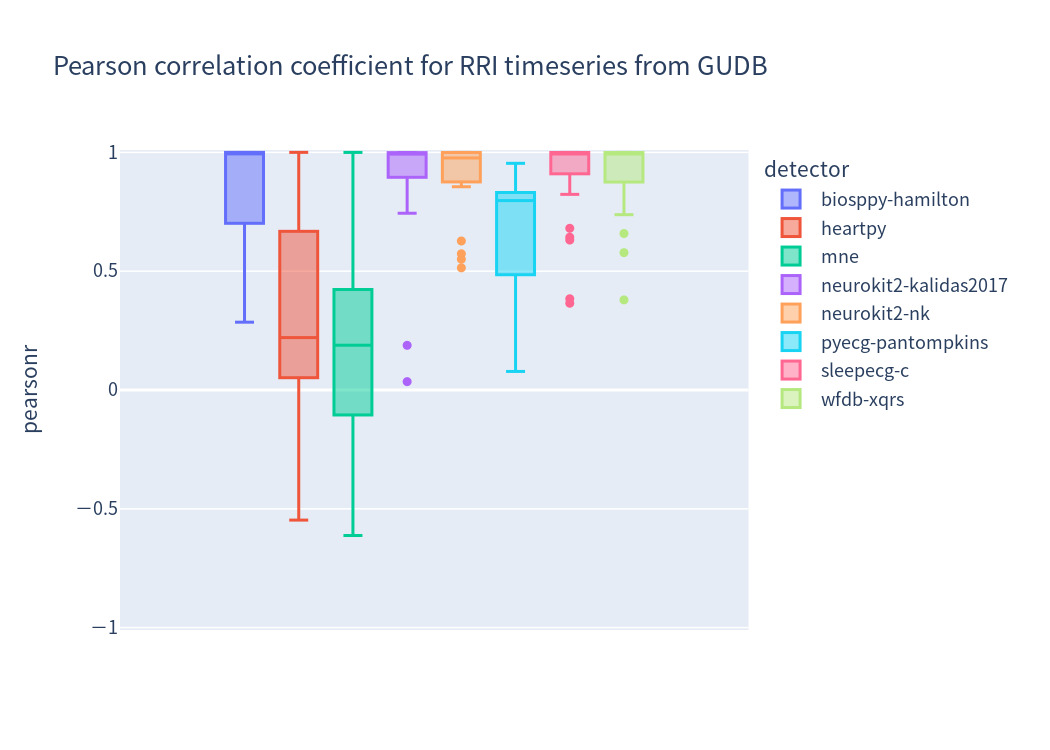 Pearson correlation coefficient for RRI timeseries from GUDB

pearsonr

1
0.5
0
−0.5
−1

detector
biosppy-hamilton
heartpy
mne
neurokit2-kalidas2017
neurokit2-nk
pyecg-pantompkins
sleepecg-c
wfdb-xqrs